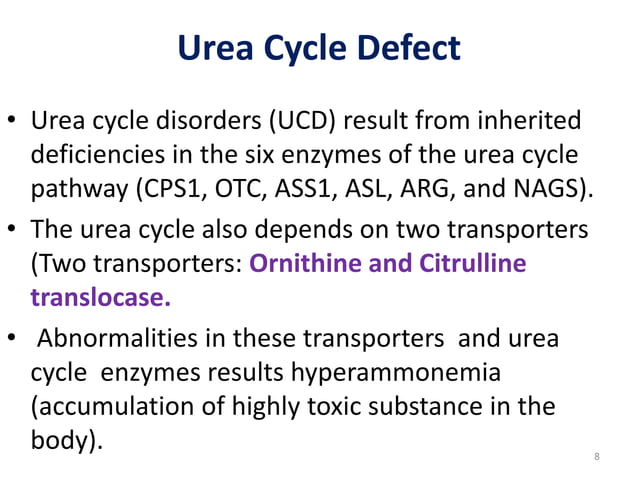 Urea Cycle Defect

• Urea cycle disorders (UCD) result from inherited deficiencies in the six enzymes of the urea cycle pathway (CPS1, OTC, ASS1, ASL, ARG, and NAGS).

• The urea cycle also depends on two transporters (Two transporters: Ornithine and Citrulline translocase.

• Abnormalities in these transporters and urea cycle enzymes results hyperammonemia (accumulation of highly toxic substance in the body).

8